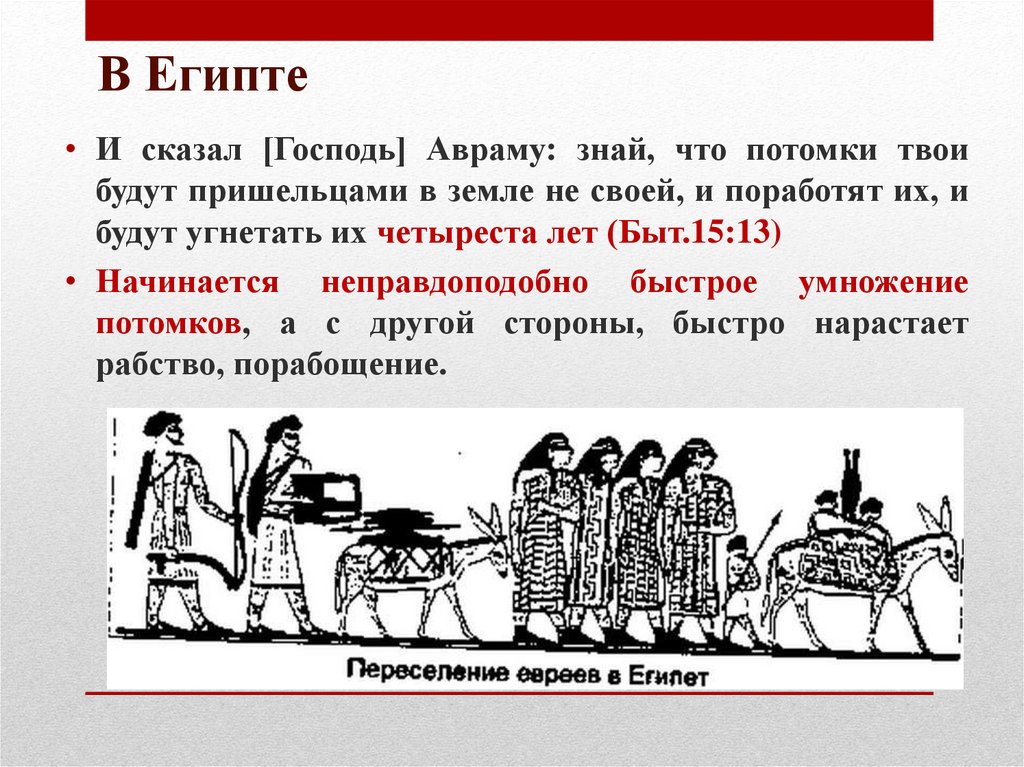 В Египте

• И сказал [Господь] Авраму: знай, что потомки твои будут пришельцами в земле не своей, и поработят их, и будут угнетать их четыреста лет (Быт.15:13)

• Начинается неправдоподобно быстрое умножение потомков, а с другой стороны, быстро нарастает рабство, порабощение.

Переселение евреев в Египет